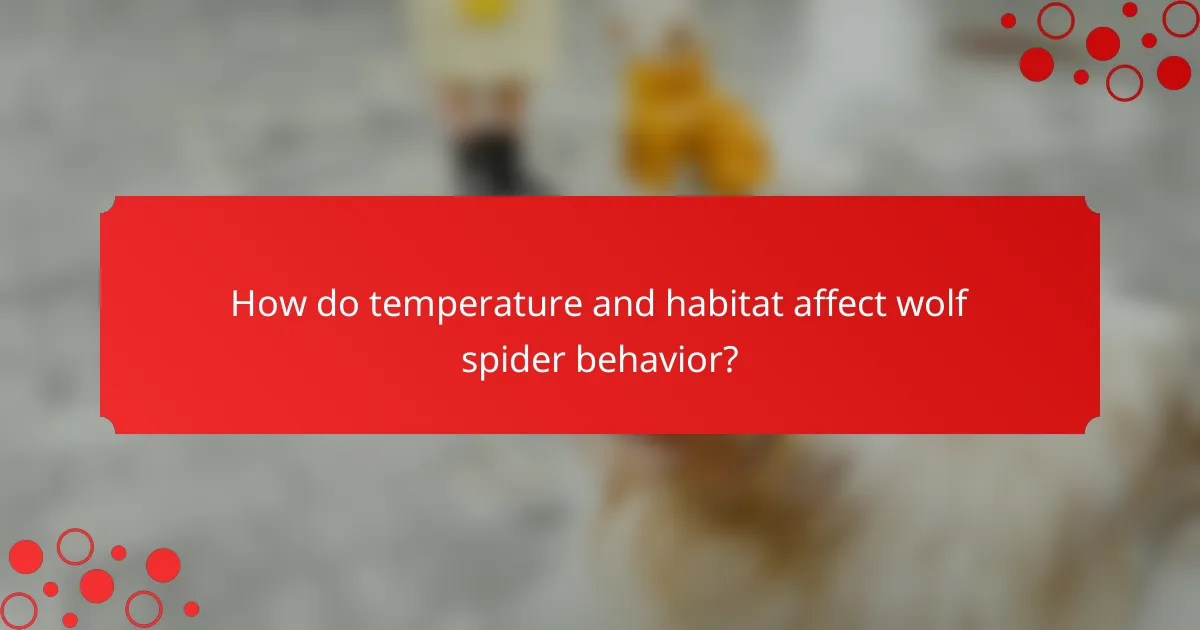 How do temperature and habitat affect wolf spider behavior?